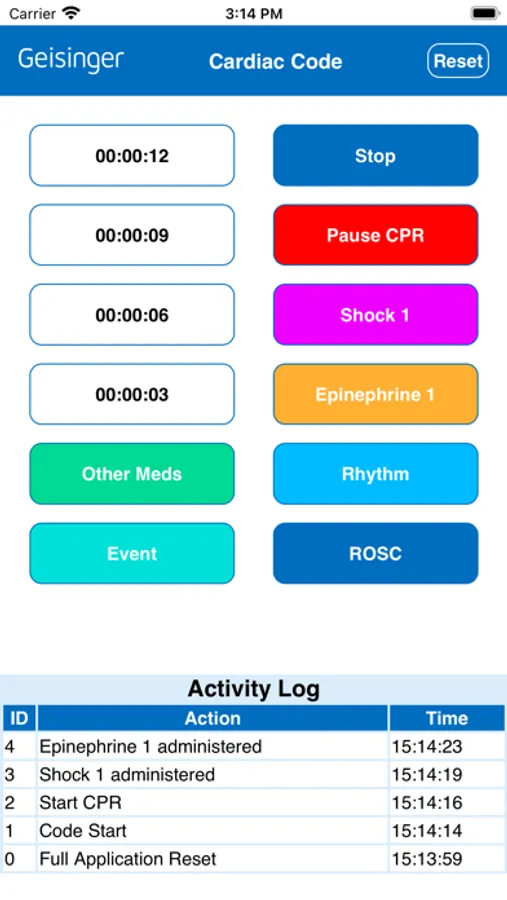 Carrier 3:14 PM

Geisinger Cardiac Code Reset

00:00:12
Stop

00:00:09
Pause CPR

00:00:06
Shock 1

00:00:03
Epinephrine 1

Other Meds
Rhythm

Event
ROSC

Activity Log

| ID | Action | Time |
|---|---|---|
| 4 | Epinephrine 1 administered | 15:14:23 |
| 3 | Shock 1 administered | 15:14:19 |
| 2 | Start CPR | 15:14:16 |
| 1 | Code Start | 15:14:14 |
| 0 | Full Application Reset | 15:13:59 |